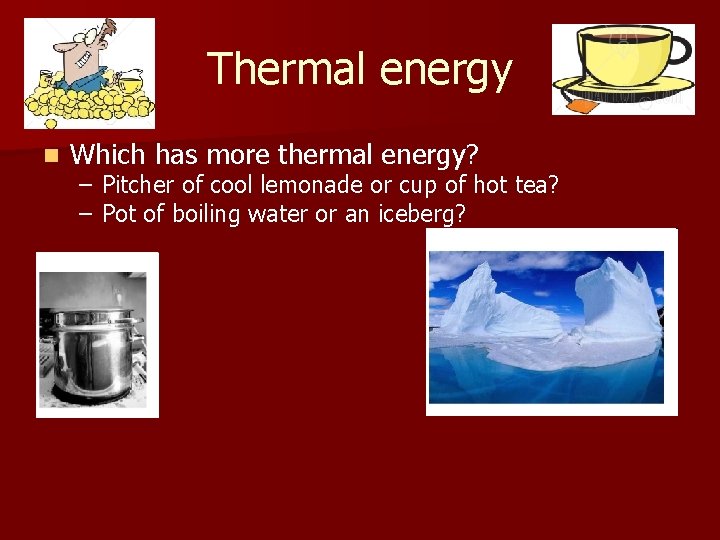 Thermal energy

Which has more thermal energy?
– Pitcher of cool lemonade or cup of hot tea?
– Pot of boiling water or an iceberg?